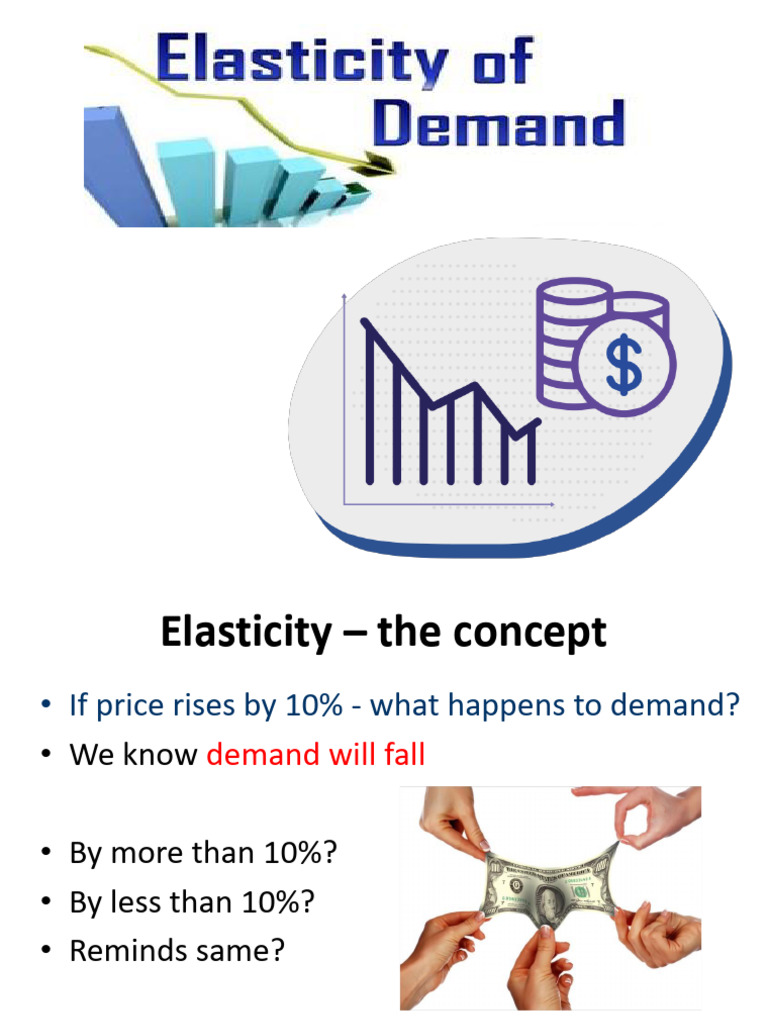 Elasticity of Demand

$

Elasticity – the concept

• If price rises by 10% - what happens to demand?
• We know demand will fall

• By more than 10%?
• By less than 10%?
• Reminds same?